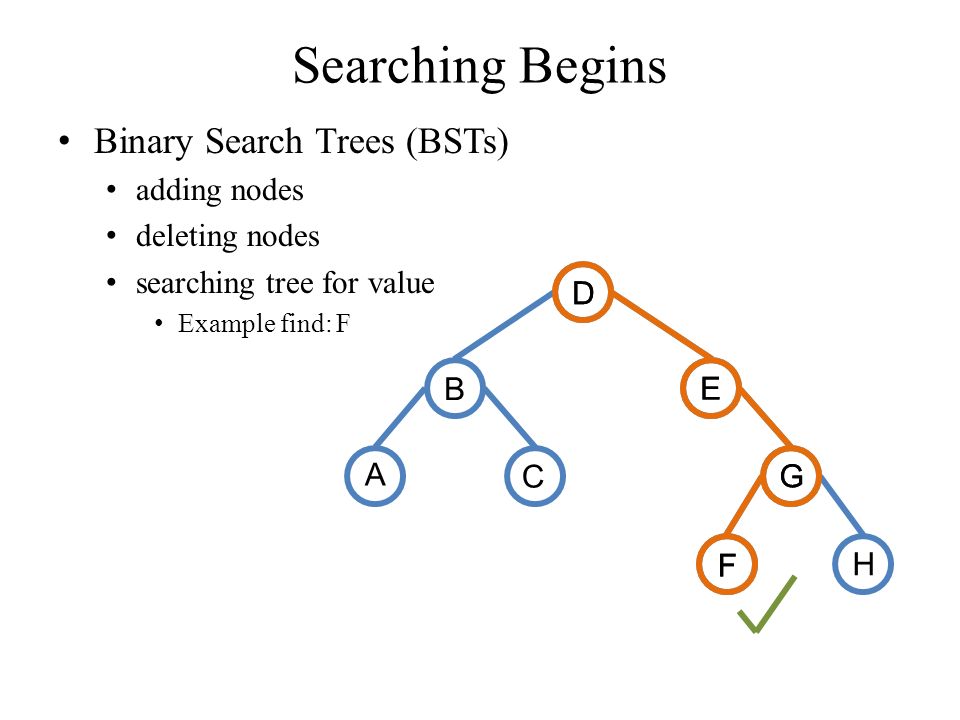 Searching Begins

• Binary Search Trees (BSTs)
  • adding nodes
  • deleting nodes
  • searching tree for value
    • Example find: F

D
B
E
A
C
G
F
H